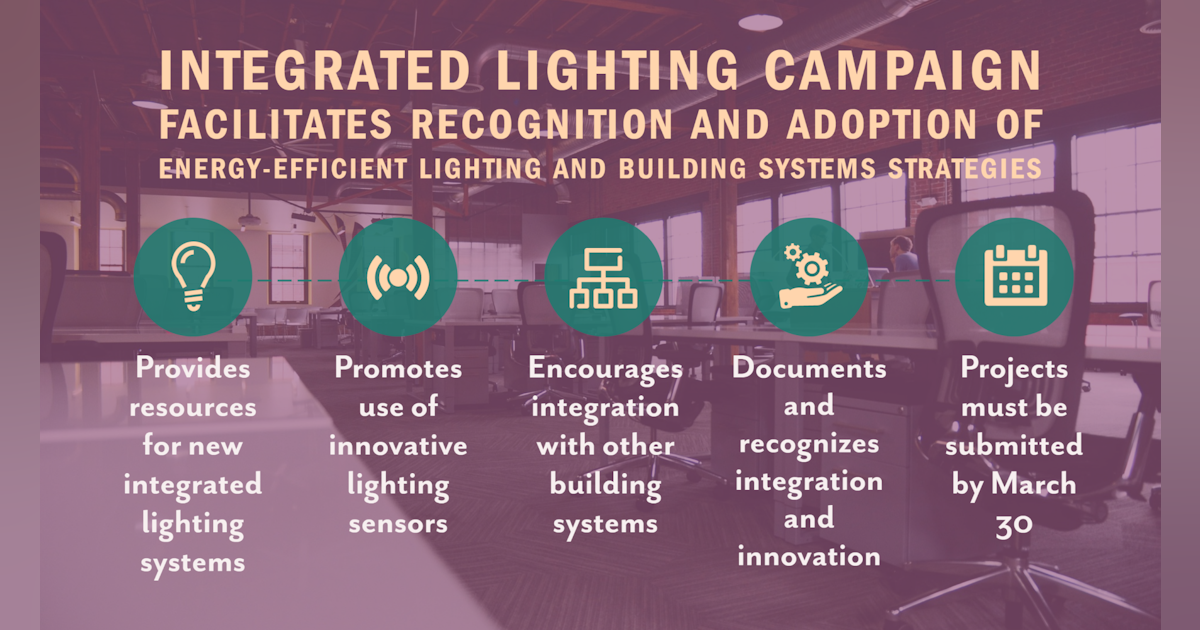 INTEGRATED LIGHTING CAMPAIGN
FACILITATES RECOGNITION AND ADOPTION OF
ENERGY-EFFICIENT LIGHTING AND BUILDING SYSTEMS STRATEGIES

Provides resources for new integrated lighting systems

Promotes use of innovative lighting sensors

Encourages integration with other building systems

Documents and recognizes integration and innovation

Projects must be submitted by March 30